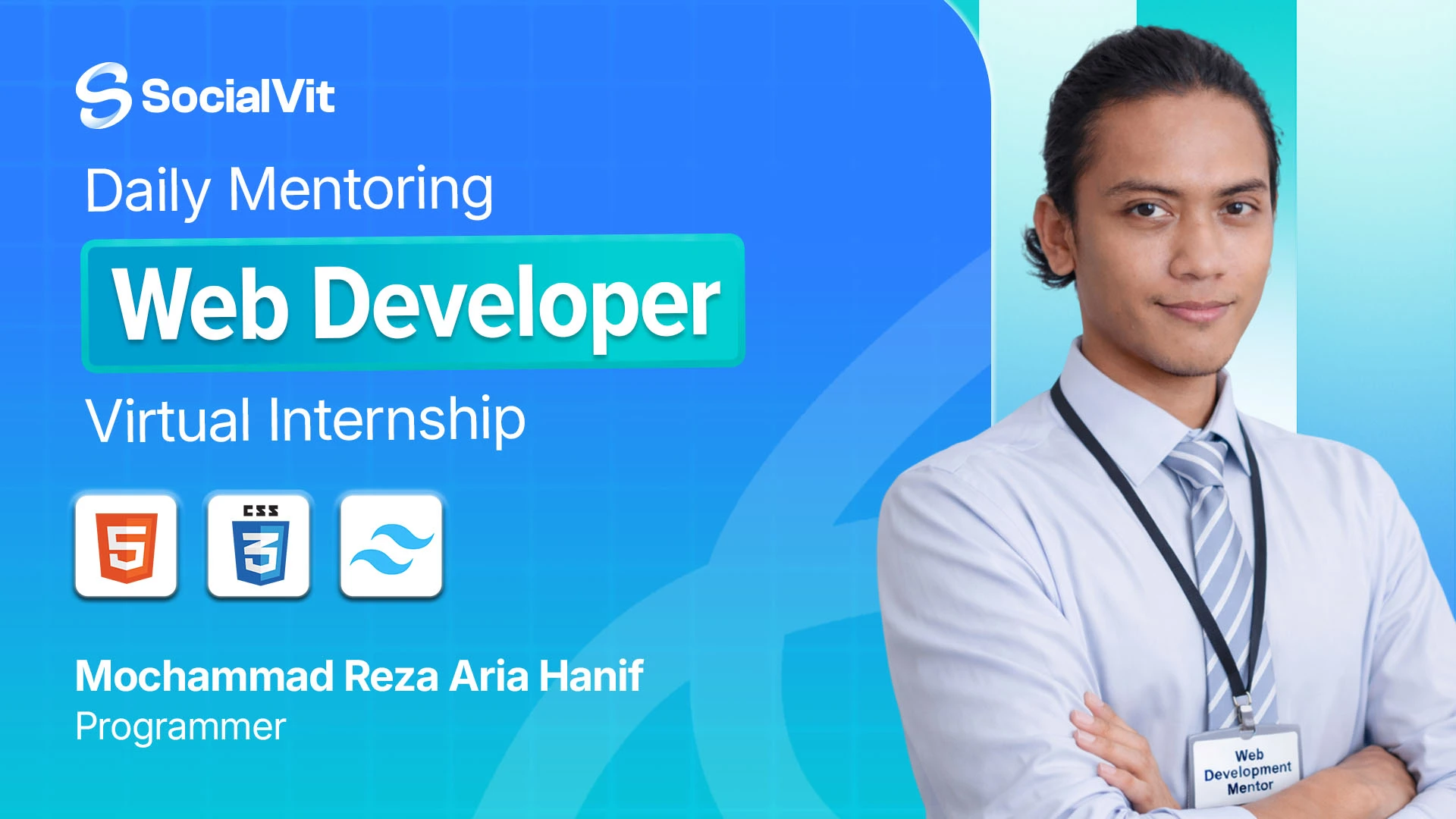 SocialVit

Daily Mentoring

Web Developer

Virtual Internship

5

CSS

3

Mochammad Reza Aria Hanif
Programmer

Web Development Mentor